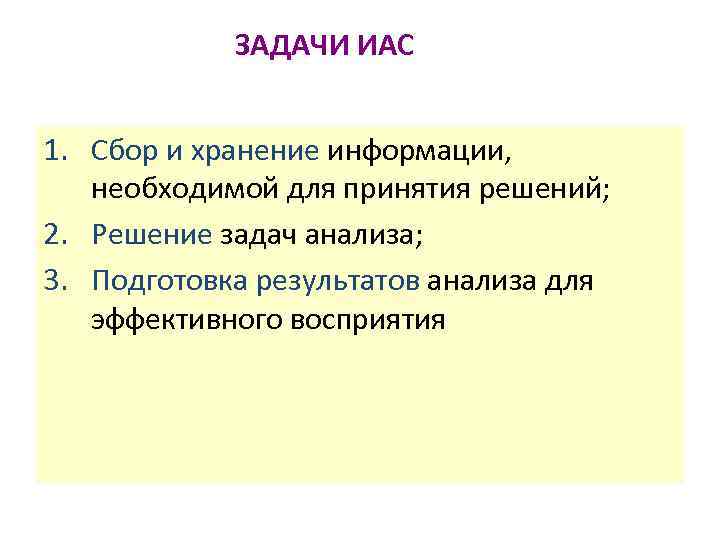 ЗАДАЧИ ИАС

1. Сбор и хранение информации, необходимой для принятия решений;
2. Решение задач анализа;
3. Подготовка результатов анализа для эффективного восприятия